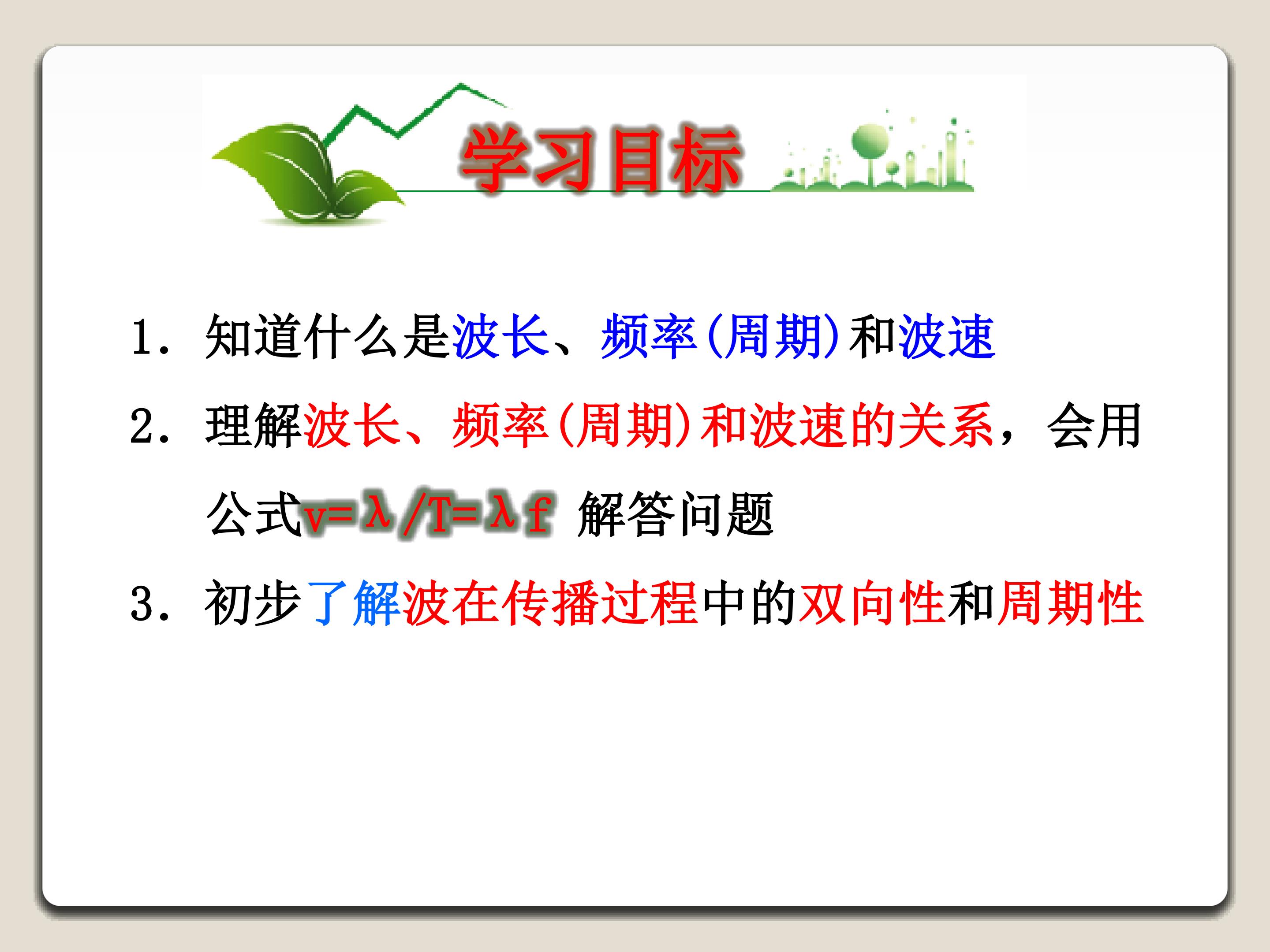 学习目标

1. 知道什么是波长、频率(周期)和波速

2. 理解波长、频率(周期)和波速的关系，会用公式$v=\lambda/T=\lambda f$ 解答问题

3. 初步了解波在传播过程中的双向性和周期性